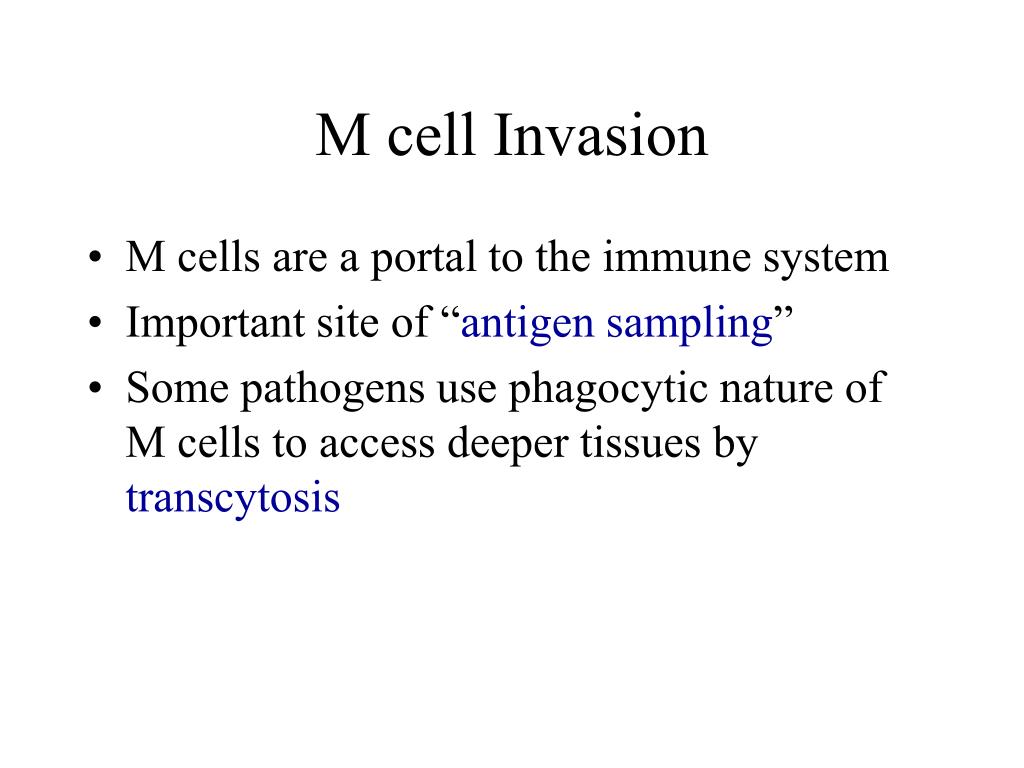 M cell Invasion

• M cells are a portal to the immune system
• Important site of “antigen sampling”
• Some pathogens use phagocytic nature of M cells to access deeper tissues by transcytosis